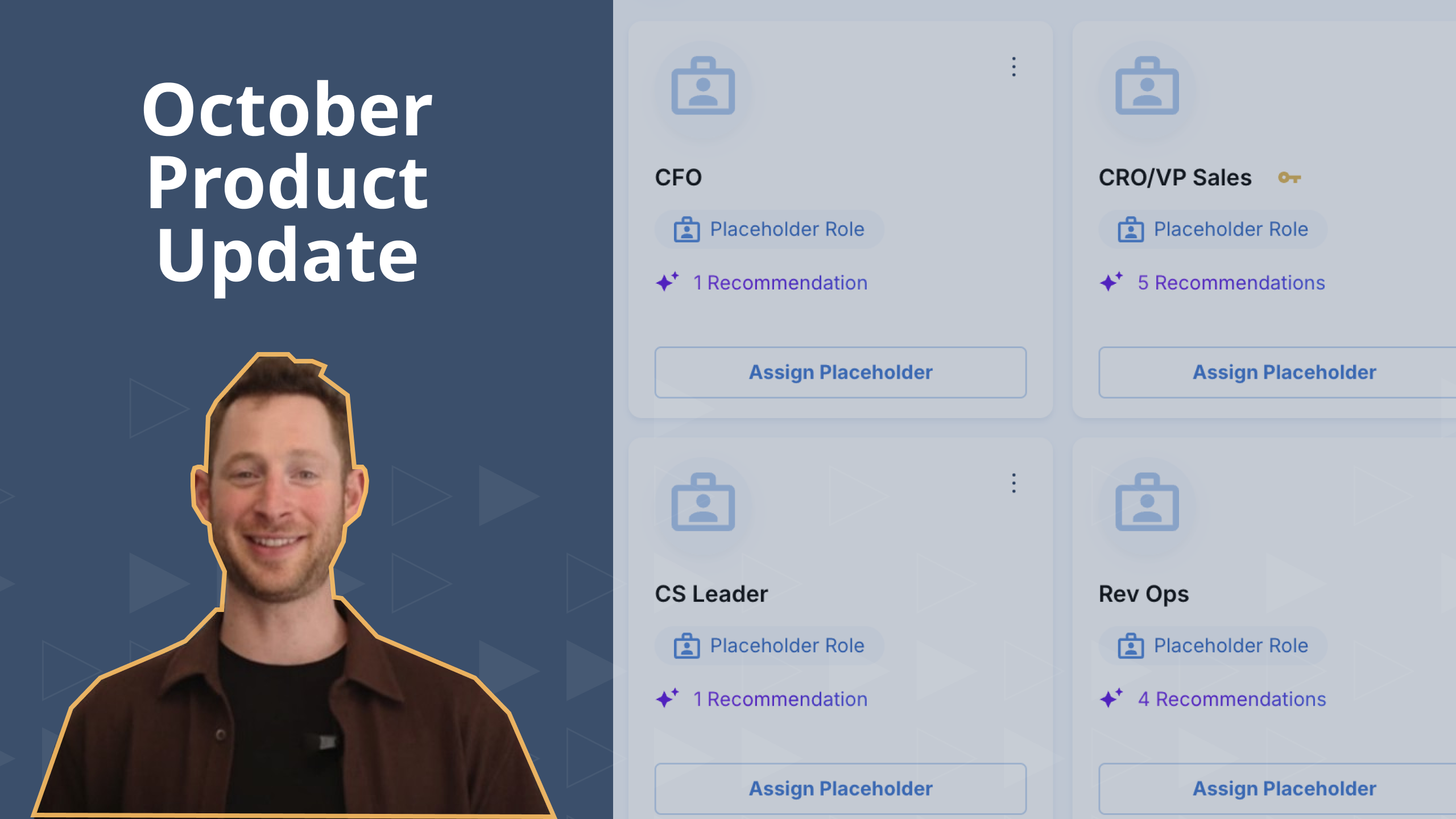 October Product Update

CFO

Placeholder Role

1 Recommendation

Assign Placeholder

CRO/VP Sales

Placeholder Role

5 Recommendations

Assign Placeholder

CS Leader

Placeholder Role

1 Recommendation

Assign Placeholder

Rev Ops

Placeholder Role

4 Recommendations

Assign Placeholder